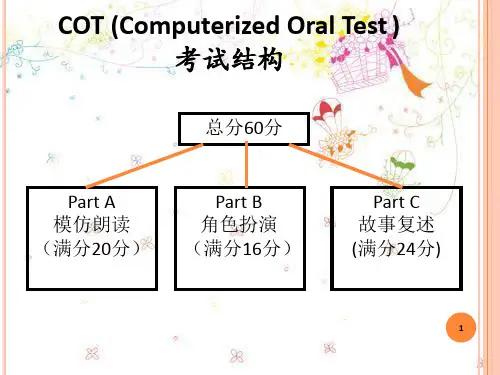 COT (Computerized Oral Test )
考试结构

总分60分

Part A
模仿朗读
（满分20分）

Part B
角色扮演
（满分16分）

Part C
故事复述
(满分24分)

1